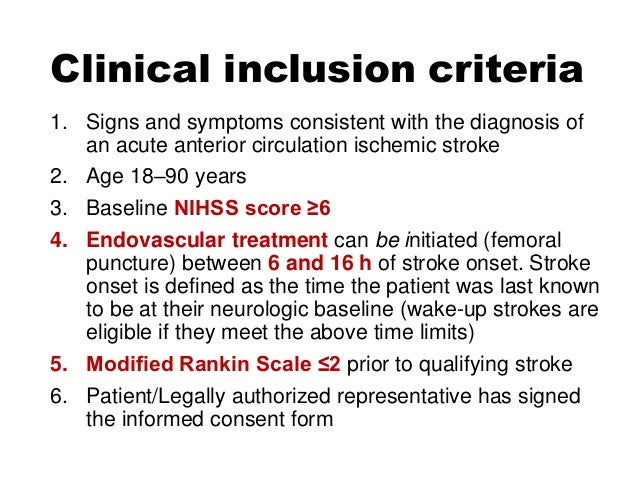 Clinical inclusion criteria

1. Signs and symptoms consistent with the diagnosis of an acute anterior circulation ischemic stroke
2. Age 18–90 years
3. Baseline NIHSS score ≥6
4. Endovascular treatment can be initiated (femoral puncture) between 6 and 16 h of stroke onset. Stroke onset is defined as the time the patient was last known to be at their neurologic baseline (wake-up strokes are eligible if they meet the above time limits)
5. Modified Rankin Scale ≤2 prior to qualifying stroke
6. Patient/Legally authorized representative has signed the informed consent form